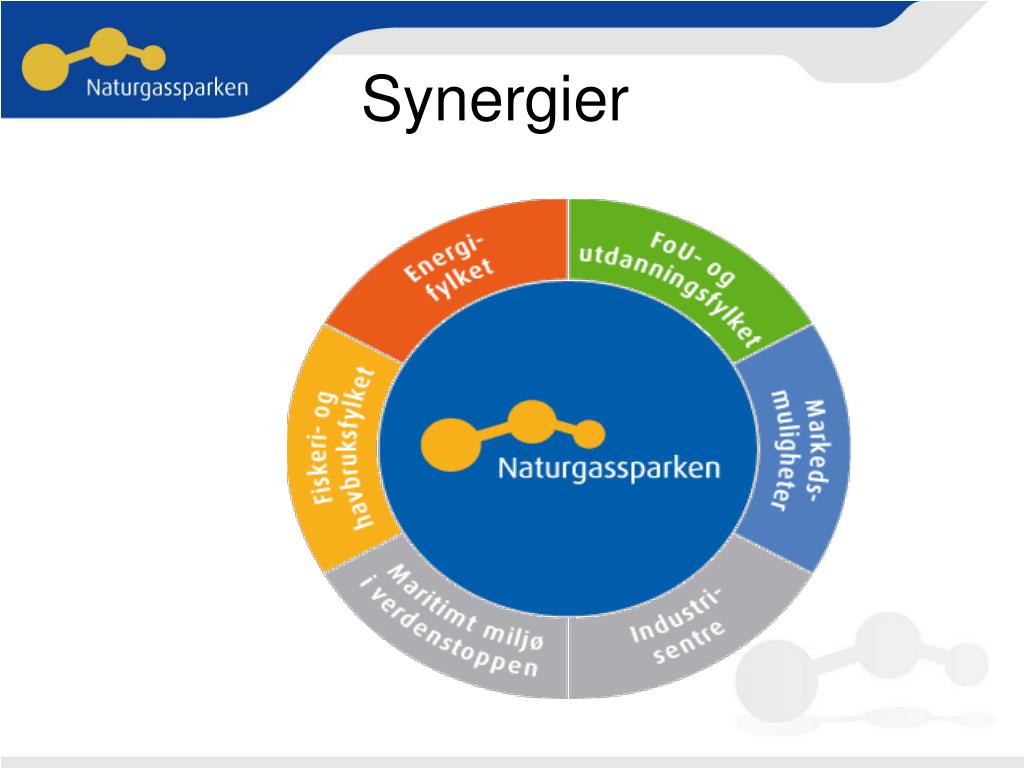 Naturgassparken

Synergier

Energi-fylket

FoU- og utdanningsfylket

Markeds-muligheter

Industri-sentre

Maritimt miljø i verdenstoppen

Fiskeri- og havbruksfylket

Naturgassparken